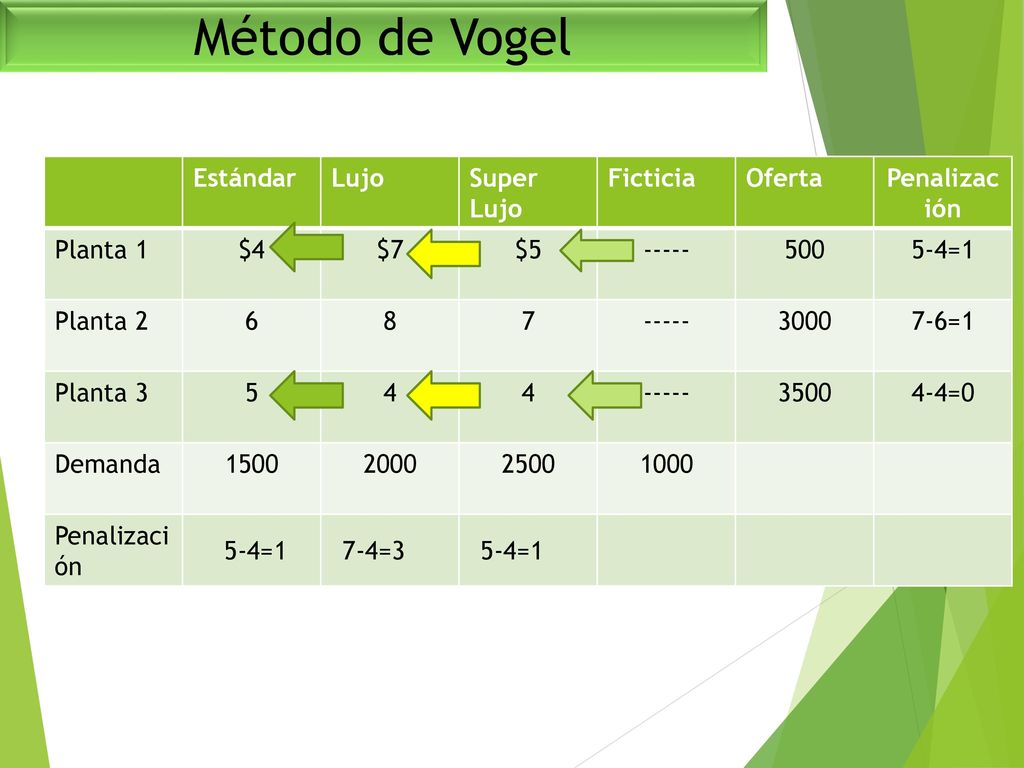 Método de Vogel

| | Estándar | Lujo | Super Lujo | Ficticia | Oferta | Penalización |
|---|---|---|---|---|---|---|
| Planta 1 | \$4 | \$7 | \$5 | ----- | 500 | 5-4=1 |
| Planta 2 | 6 | 8 | 7 | ----- | 3000 | 7-6=1 |
| Planta 3 | 5 | 4 | 4 | ----- | 3500 | 4-4=0 |
| Demanda | 1500 | 2000 | 2500 | 1000 | | |
| Penalización | 5-4=1 | 7-4=3 | 5-4=1 | | | |